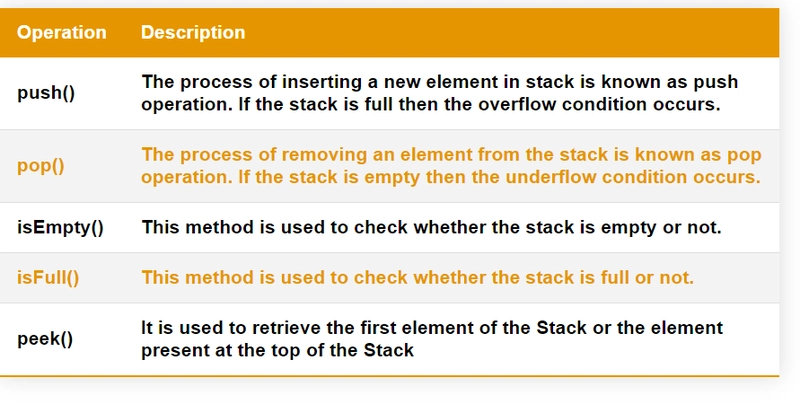 | Operation | Description |
|---|---|
| push() | The process of inserting a new element in stack is known as push operation. If the stack is full then the overflow condition occurs. |
| pop() | The process of removing an element from the stack is known as pop operation. If the stack is empty then the underflow condition occurs. |
| isEmpty() | This method is used to check whether the stack is empty or not. |
| isFull() | This method is used to check whether the stack is full or not. |
| peek() | It is used to retrieve the first element of the Stack or the element present at the top of the Stack |